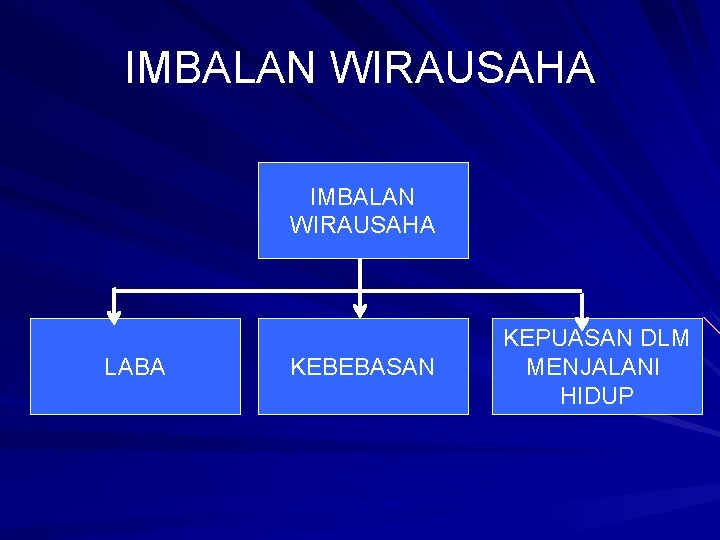 IMBALAN WIRAUSAHA

IMBALAN WIRAUSAHA

LABA

KEBEBASAN

KEPUASAN DLM MENJALANI HIDUP